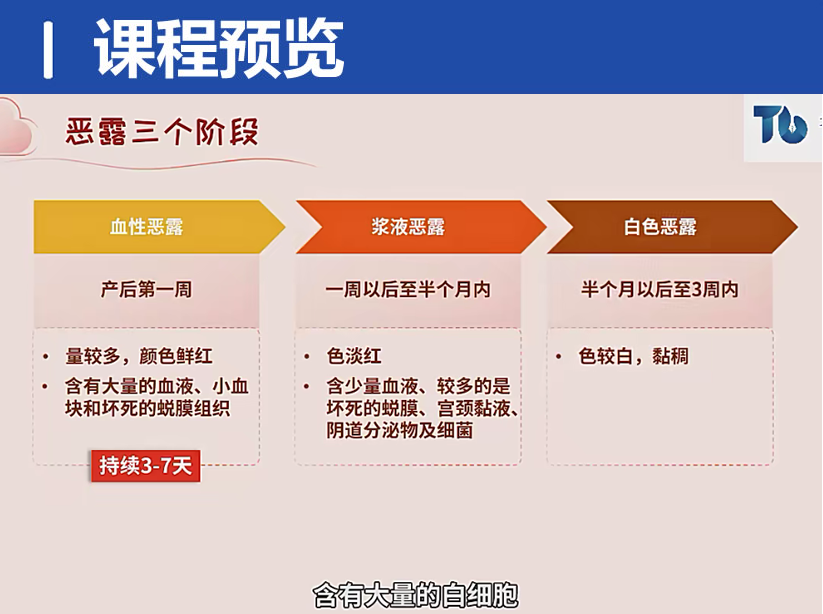 课程预览

恶露三个阶段

血性恶露

产后第一周

• 量较多，颜色鲜红
• 含有大量的血液、小血块和坏死的蜕膜组织

持续3-7天

浆液恶露

一周以后至半个月内

• 色淡红
• 含少量血液、较多的是坏死的蜕膜、宫颈黏液、阴道分泌物及细菌

白色恶露

半个月以后至3周内

• 色较白，黏稠

含有大量的白细胞